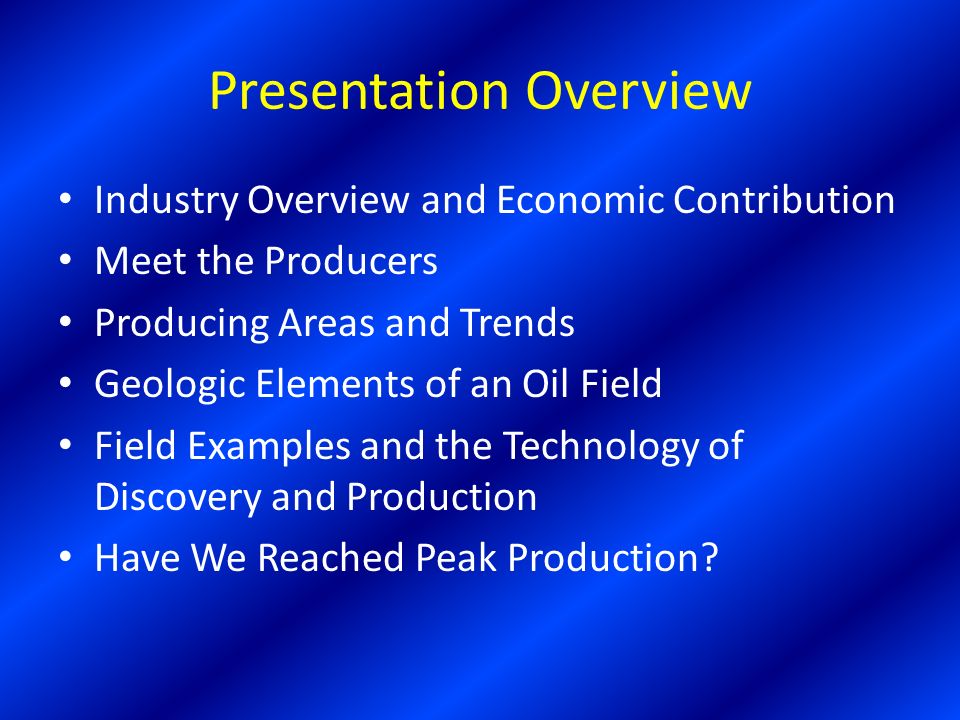 Presentation Overview

• Industry Overview and Economic Contribution
• Meet the Producers
• Producing Areas and Trends
• Geologic Elements of an Oil Field
• Field Examples and the Technology of Discovery and Production
• Have We Reached Peak Production?